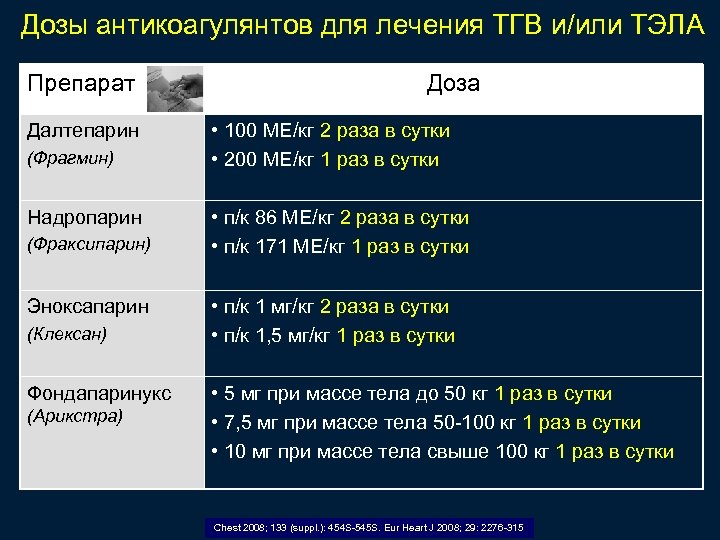 Дозы антикоагулянтов для лечения ТГВ и/или ТЭЛА

| Препарат | Доза |
|---|---|
| Далтепарин (Фрагмин) | • 100 МЕ/кг 2 раза в сутки • 200 МЕ/кг 1 раз в сутки |
| Надропарин (Фраксипарин) | • п/к 86 МЕ/кг 2 раза в сутки • п/к 171 МЕ/кг 1 раз в сутки |
| Эноксапарин (Клексан) | • п/к 1 мг/кг 2 раза в сутки • п/к 1,5 мг/кг 1 раз в сутки |
| Фондапаринукс (Арикстра) | • 5 мг при массе тела до 50 кг 1 раз в сутки • 7,5 мг при массе тела 50-100 кг 1 раз в сутки • 10 мг при массе тела свыше 100 кг 1 раз в сутки |

Chest 2008; 133 (suppl.): 454S-545S. Eur Heart J 2008; 29: 2276-315